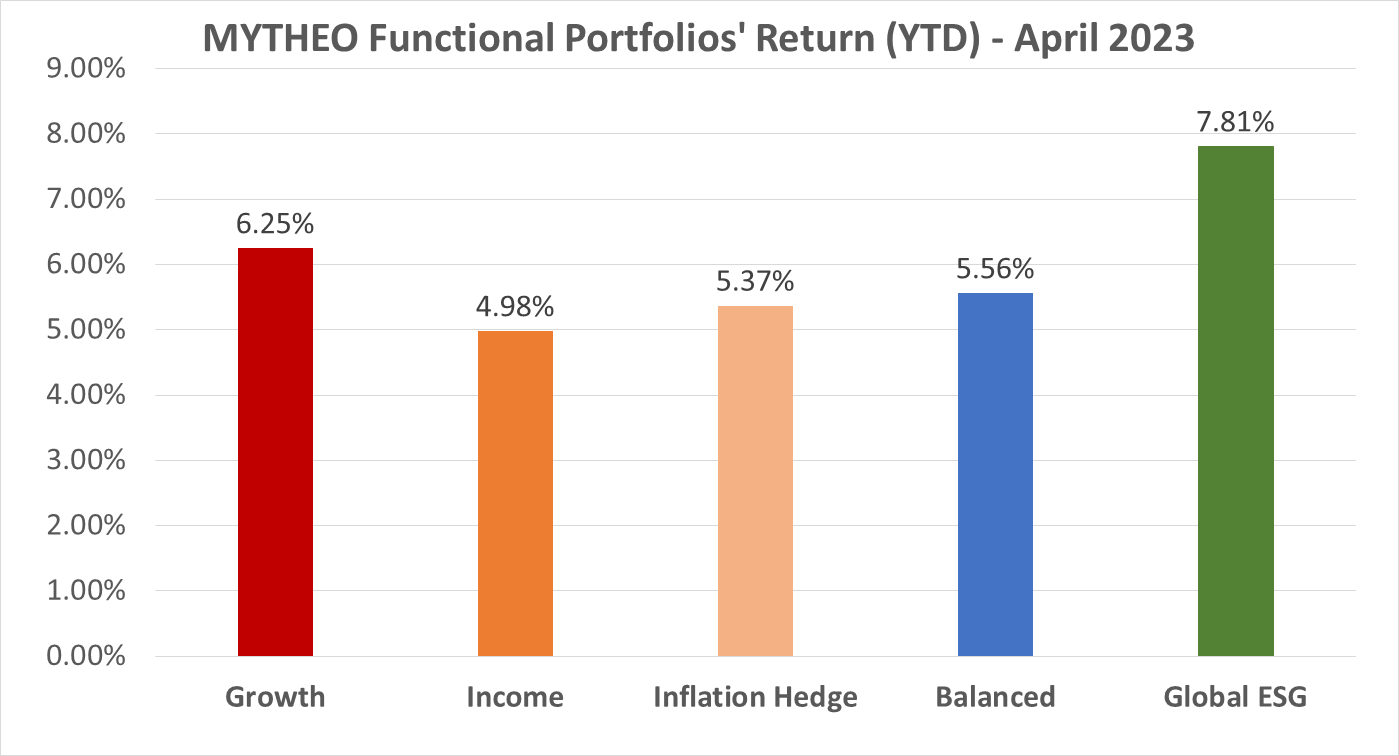 MYTHEO Functional Portfolios' Return (YTD) - April 2023

9.00%
8.00%
7.00%
6.00%
5.00%
4.00%
3.00%
2.00%
1.00%
0.00%

6.25%
4.98%
5.37%
5.56%
7.81%

Growth
Income
Inflation Hedge
Balanced
Global ESG